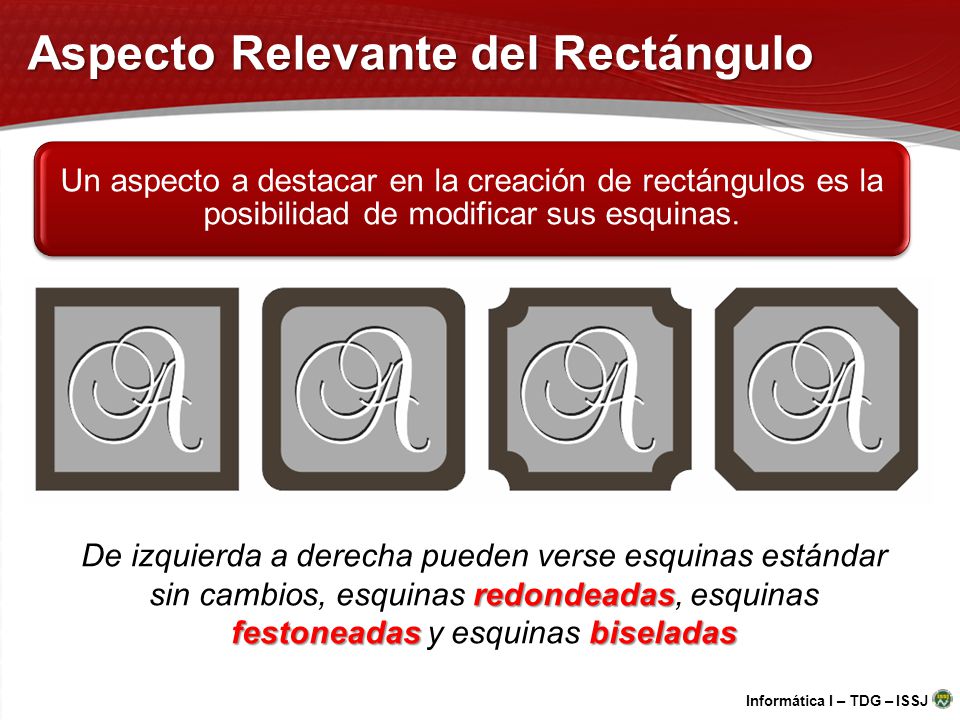 Aspecto Relevante del Rectángulo

Un aspecto a destacar en la creación de rectángulos es la posibilidad de modificar sus esquinas.

A A A A

De izquierda a derecha pueden verse esquinas estándar sin cambios, esquinas redondeadas, esquinas festoneadas y esquinas biseladas

Informática I – TDG – ISSJ